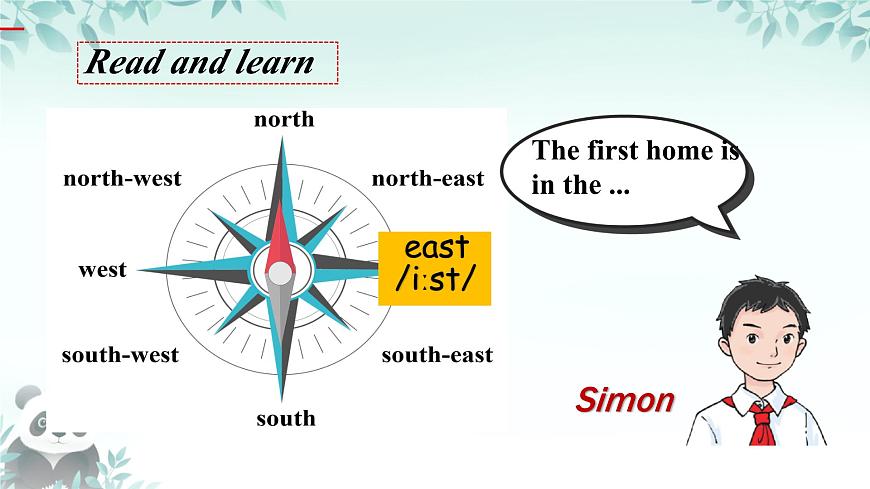 Read and learn

north
north-west
north-east
west
east
/iːst/
south-west
south-east
south

The first home is in the ...

Simon